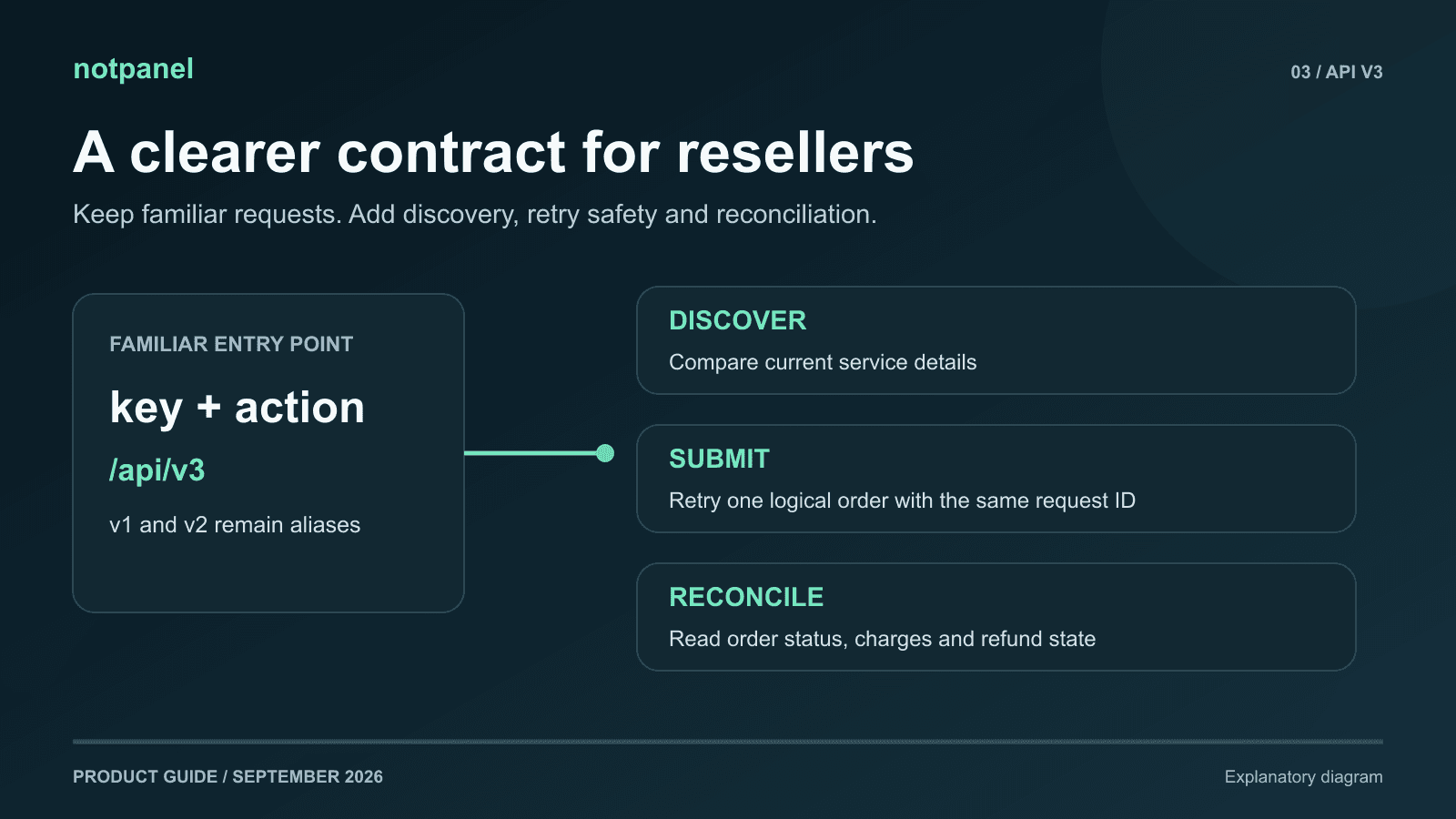 notpanel

03 / API V3

A clearer contract for resellers

Keep familiar requests. Add discovery, retry safety and reconciliation.

FAMILIAR ENTRY POINT

key + action

/api/v3

v1 and v2 remain aliases

DISCOVER

Compare current service details

SUBMIT

Retry one logical order with the same request ID

RECONCILE

Read order status, charges and refund state

PRODUCT GUIDE / SEPTEMBER 2026

Explanatory diagram